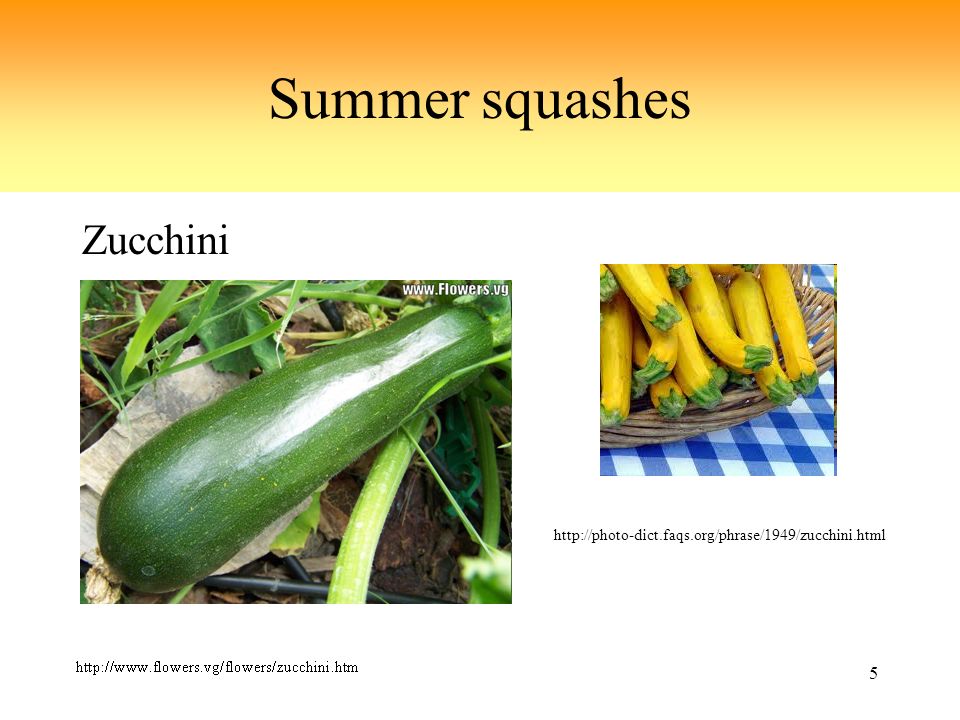 Summer squashes

Zucchini

www.Flowers.vg

http://photo-dict.faqs.org/phrase/1949/zucchini.html

http://www.flowers.vg/flowers/zucchini.htm

5